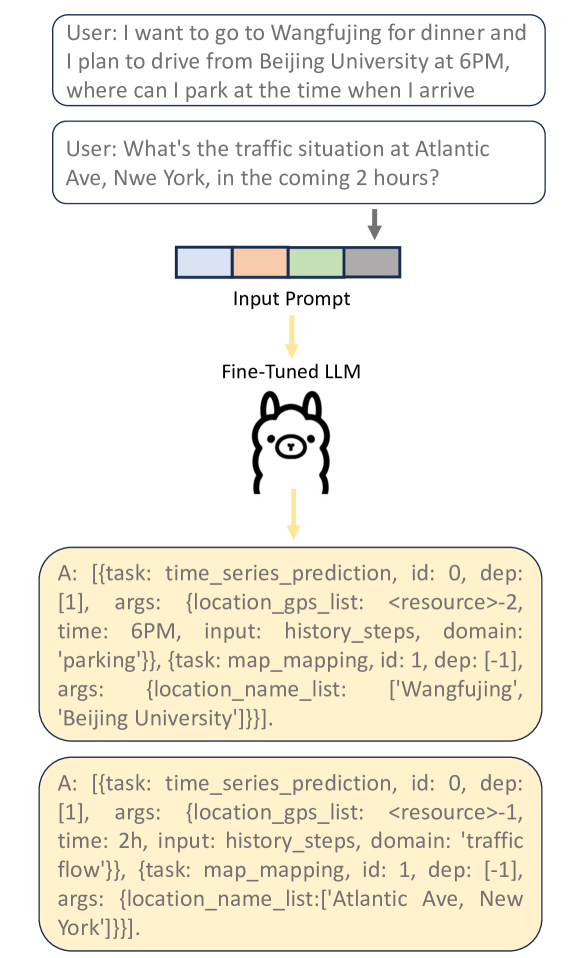 User: I want to go to Wangfujing for dinner and I plan to drive from Beijing University at 6PM, where can I park at the time when I arrive

User: What's the traffic situation at Atlantic Ave, Nwe York, in the coming 2 hours?

Input Prompt

Fine-Tuned LLM

A: [{task: time_series_prediction, id: 0, dep: [1], args: {location_gps_list: <resource>-2, time: 6PM, input: history_steps, domain: 'parking'}}, {task: map_mapping, id: 1, dep: [-1], args: {location_name_list: ['Wangfujing', 'Beijing University']}}].

A: [{task: time_series_prediction, id: 0, dep: [1], args: {location_gps_list: <resource>-1, time: 2h, input: history_steps, domain: 'traffic flow'}}, {task: map_mapping, id: 1, dep: [-1], args: {location_name_list:['Atlantic Ave, New York']}}].